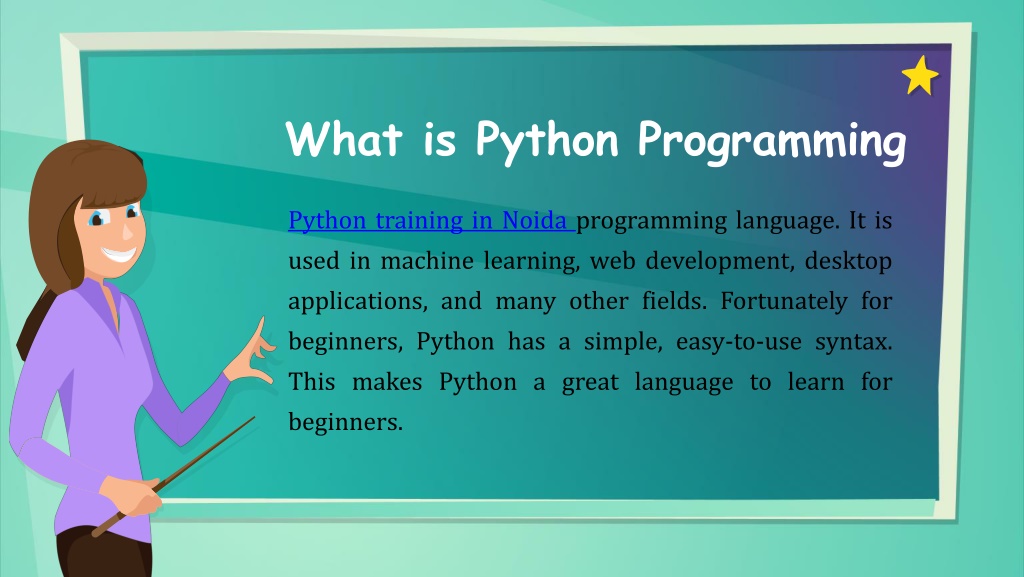 What is Python Programming

Python training in Noida programming language. It is used in machine learning, web development, desktop applications, and many other fields. Fortunately for beginners, Python has a simple, easy-to-use syntax. This makes Python a great language to learn for beginners.